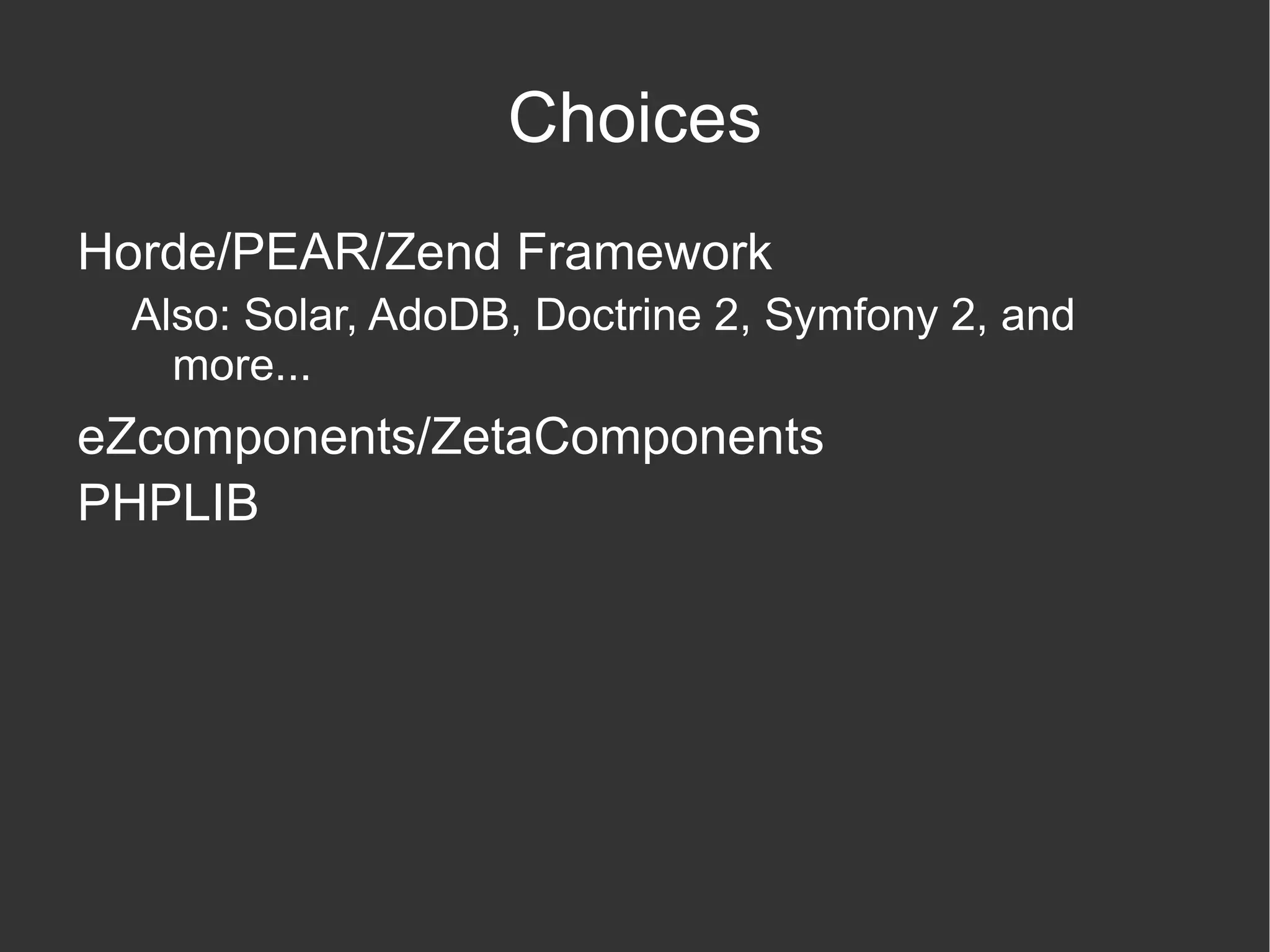 Choices

Horde/PEAR/Zend Framework

Also: Solar, AdoDB, Doctrine 2, Symfony 2, and more...

eZcomponents/ZetaComponents

PHPLIB